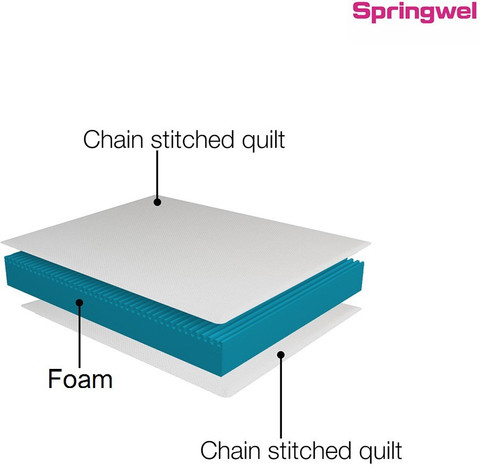 Springwel

Chain stitched quilt

Foam

Chain stitched quilt